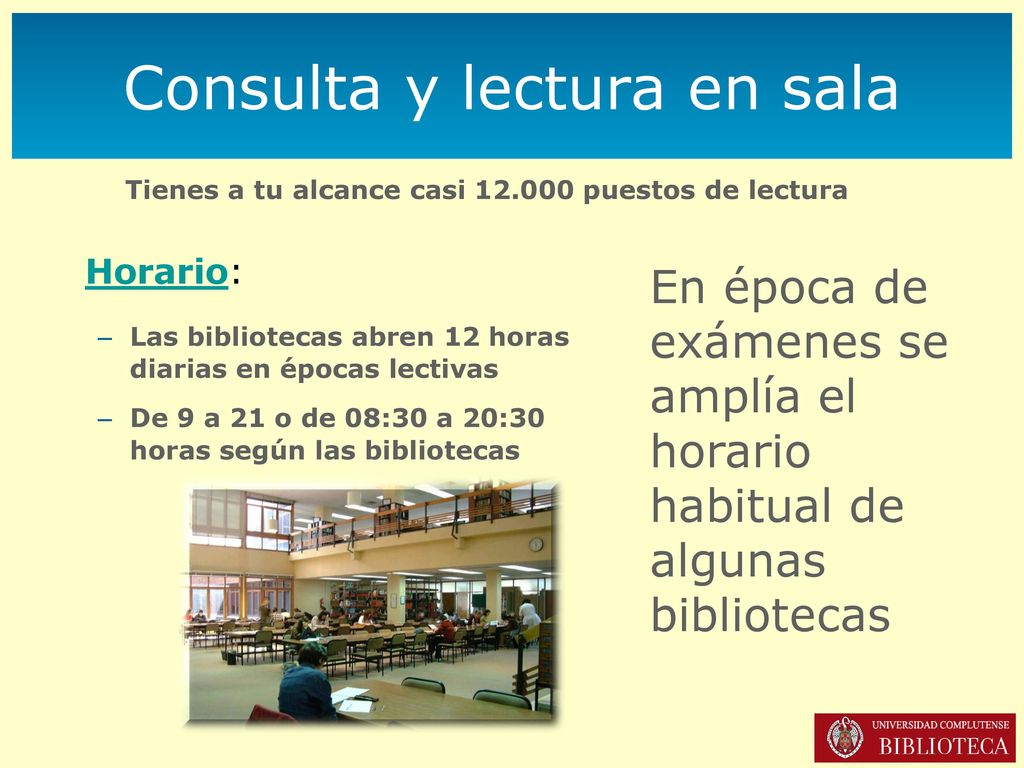 Consulta y lectura en sala

Tienes a tu alcance casi 12.000 puestos de lectura

Horario:

– Las bibliotecas abren 12 horas diarias en épocas lectivas
– De 9 a 21 o de 08:30 a 20:30 horas según las bibliotecas

En época de exámenes se amplía el horario habitual de algunas bibliotecas

UNIVERSIDAD COMPLUTENSE
BIBLIOTECA